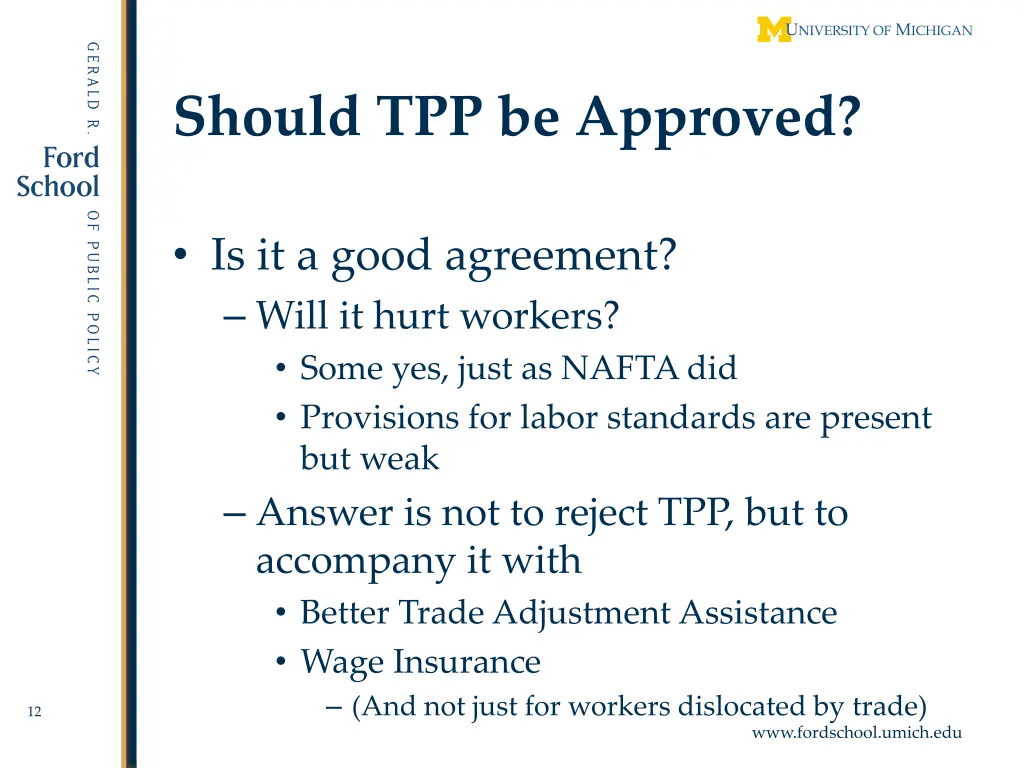 GERALD R. Ford School OF PUBLIC POLICY

UNIVERSITY OF MICHIGAN

Should TPP be Approved?

• Is it a good agreement?
– Will it hurt workers?
• Some yes, just as NAFTA did
• Provisions for labor standards are present but weak
– Answer is not to reject TPP, but to accompany it with
• Better Trade Adjustment Assistance
• Wage Insurance
– (And not just for workers dislocated by trade)

12

www.fordschool.umich.edu